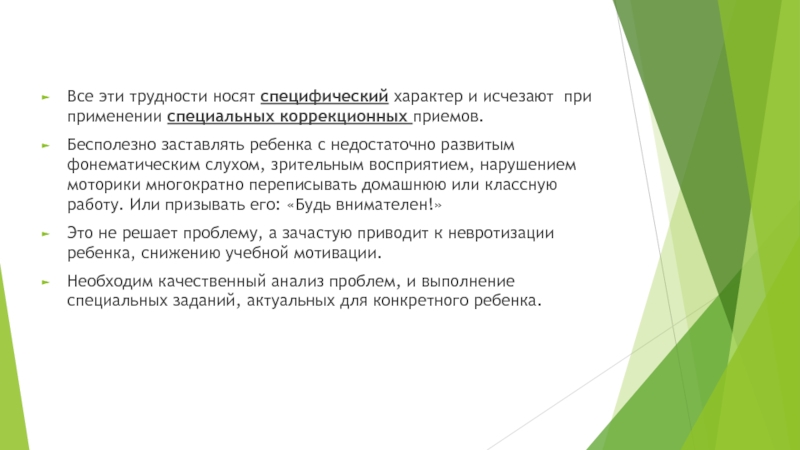 Все эти трудности носят специфический характер и исчезают при применении специальных коррекционных приемов.

Бесполезно заставлять ребенка с недостаточно развитым фонематическим слухом, зрительным восприятием, нарушением моторики многократно переписывать домашнюю или классную работу. Или призывать его: «Будь внимателен!»

Это не решает проблему, а зачастую приводит к невротизации ребенка, снижению учебной мотивации.

Необходим качественный анализ проблем, и выполнение специальных заданий, актуальных для конкретного ребенка.